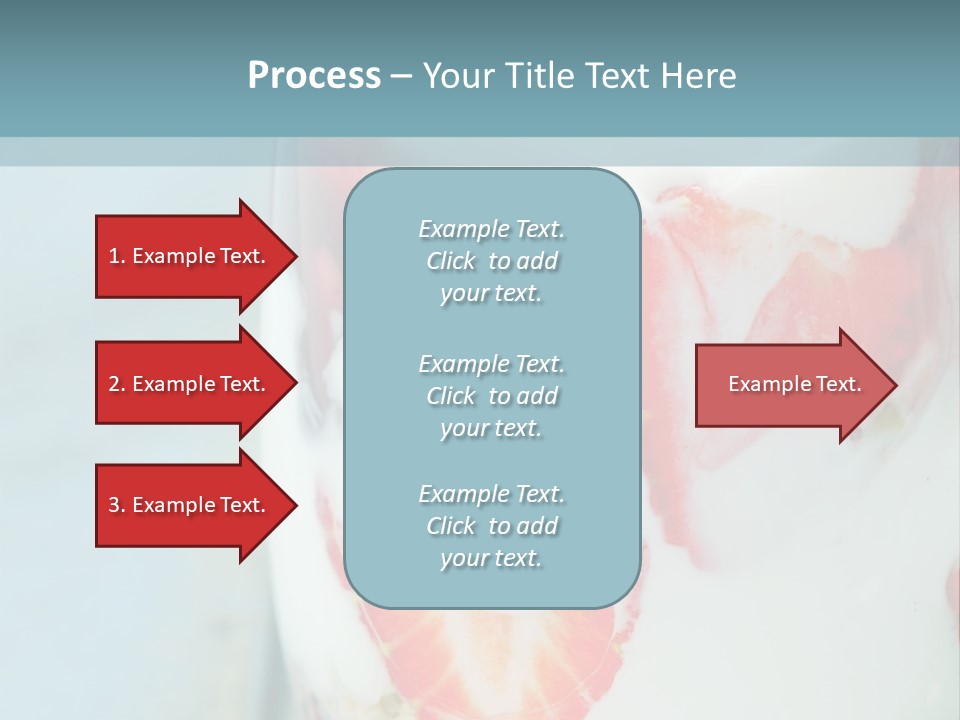 Process – Your Title Text Here

1. Example Text.

2. Example Text.

3. Example Text.

Example Text. Click to add your text.

Example Text. Click to add your text.

Example Text. Click to add your text.

Example Text.